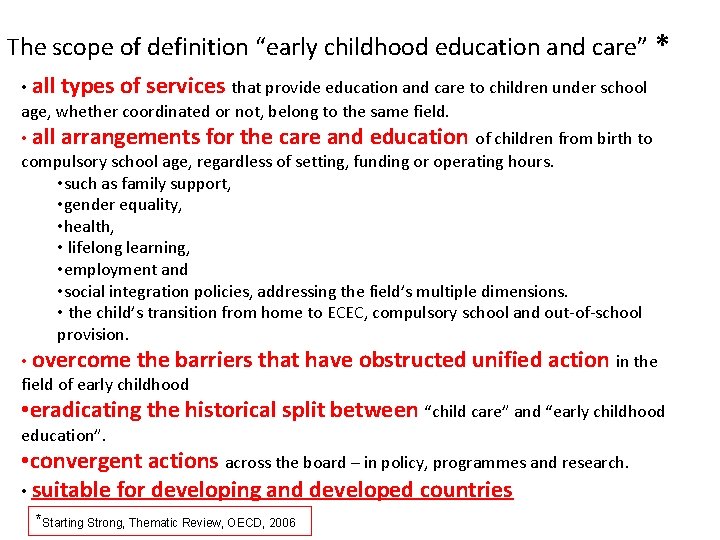 The scope of definition “early childhood education and care” *

• all types of services that provide education and care to children under school age, whether coordinated or not, belong to the same field.

• all arrangements for the care and education of children from birth to compulsory school age, regardless of setting, funding or operating hours.

•such as family support,
•gender equality,
•health,
• lifelong learning,
•employment and
•social integration policies, addressing the field’s multiple dimensions.
• the child’s transition from home to ECEC, compulsory school and out-of-school provision.

• overcome the barriers that have obstructed unified action in the field of early childhood

•eradicating the historical split between “child care” and “early childhood education”.

•convergent actions across the board – in policy, programmes and research.

• suitable for developing and developed countries

*Starting Strong, Thematic Review, OECD, 2006